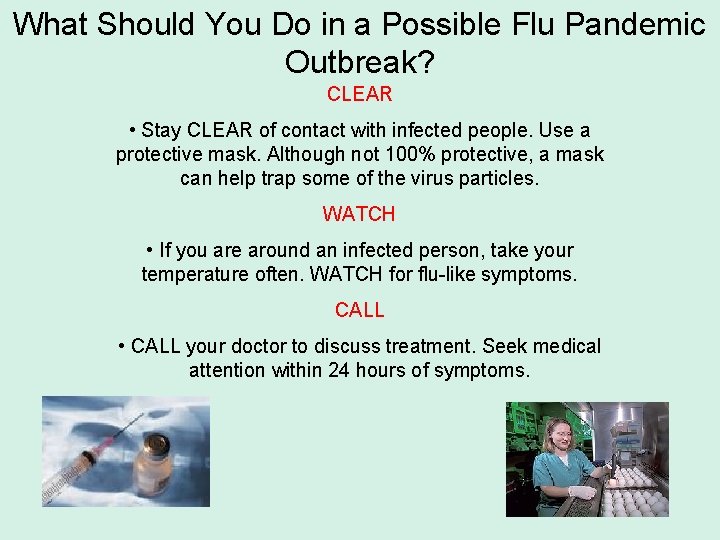 What Should You Do in a Possible Flu Pandemic Outbreak?

CLEAR

• Stay CLEAR of contact with infected people. Use a protective mask. Although not 100% protective, a mask can help trap some of the virus particles.

WATCH

• If you are around an infected person, take your temperature often. WATCH for flu-like symptoms.

CALL

• CALL your doctor to discuss treatment. Seek medical attention within 24 hours of symptoms.